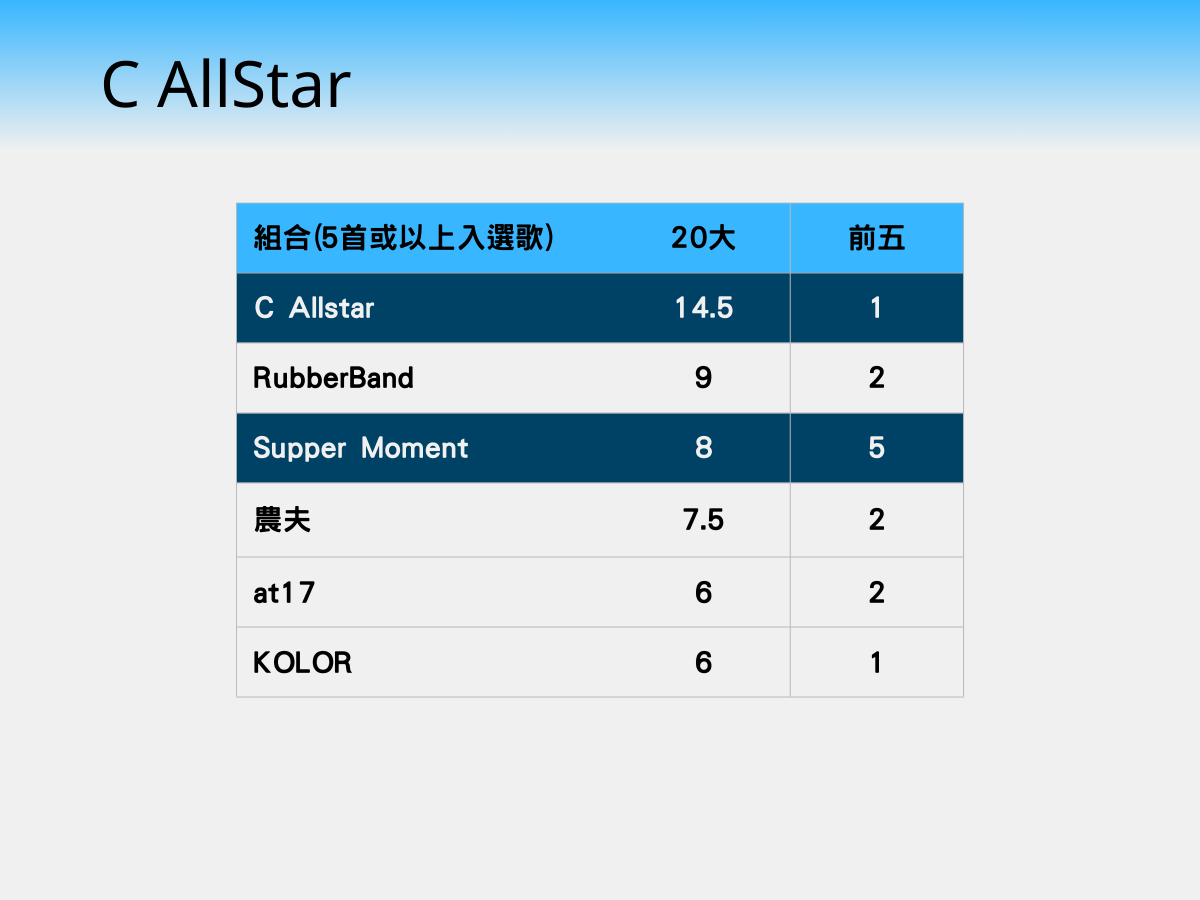 C AllStar

| 組合(5首或以上入選歌) | 20大 | 前五 |
|---|---|---|
| C Allstar | 14.5 | 1 |
| RubberBand | 9 | 2 |
| Supper Moment | 8 | 5 |
| 農夫 | 7.5 | 2 |
| at17 | 6 | 2 |
| KOLOR | 6 | 1 |